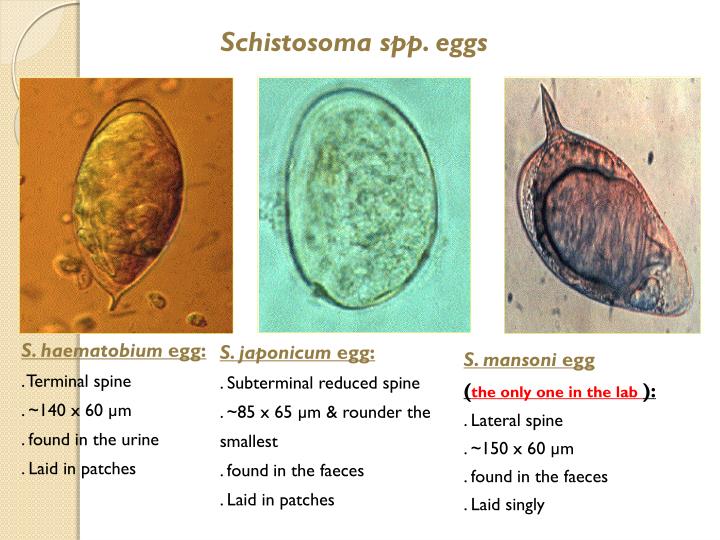 Schistosoma spp. eggs

S. haematobium egg:
. Terminal spine
. ~140 x 60 µm
. found in the urine
. Laid in patches

S. japonicum egg:
. Subterminal reduced spine
. ~85 x 65 µm & rounder the smallest
. found in the faeces
. Laid in patches

S. mansoni egg
(the only one in the lab ):
. Lateral spine
. ~150 x 60 µm
. found in the faeces
. Laid singly